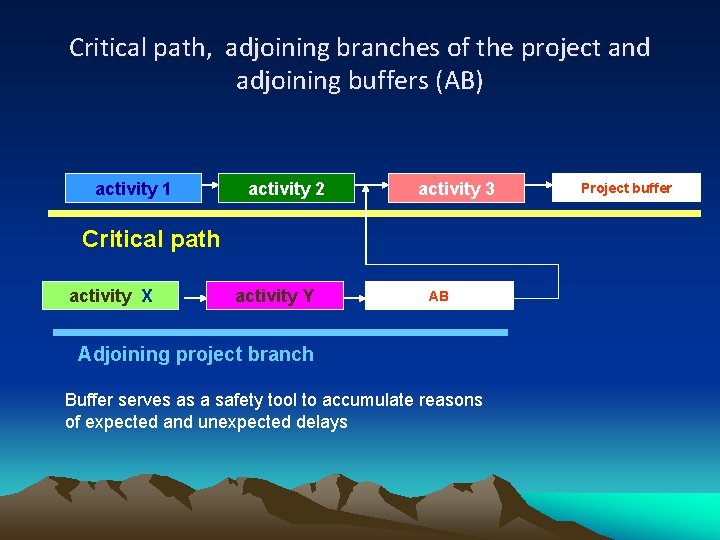 Critical path, adjoining branches of the project and adjoining buffers (AB)

activity 1
activity 2
activity 3
Project buffer

Critical path

activity X
activity Y
AB

Adjoining project branch

Buffer serves as a safety tool to accumulate reasons of expected and unexpected delays